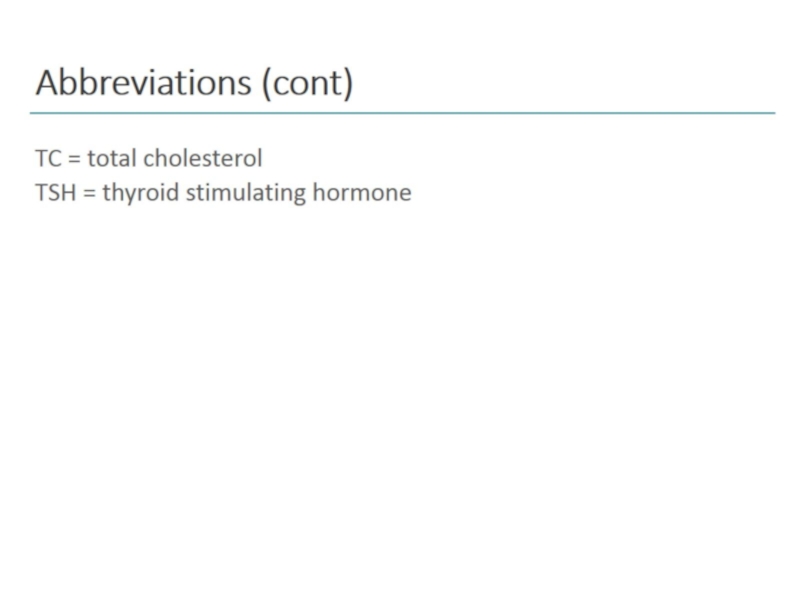 Abbreviations (cont)

TC = total cholesterol
TSH = thyroid stimulating hormone